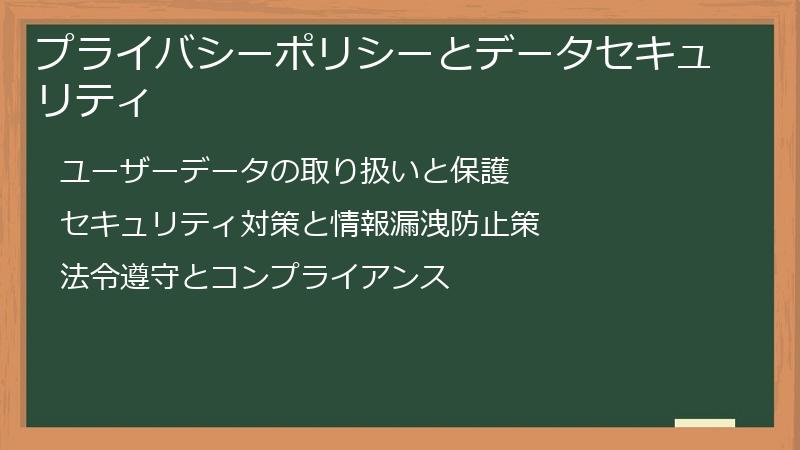 プライバシーポリシーとデータセキュリティ

ユーザーデータの取り扱いと保護

セキュリティ対策と情報漏洩防止策

法令遵守とコンプライアンス